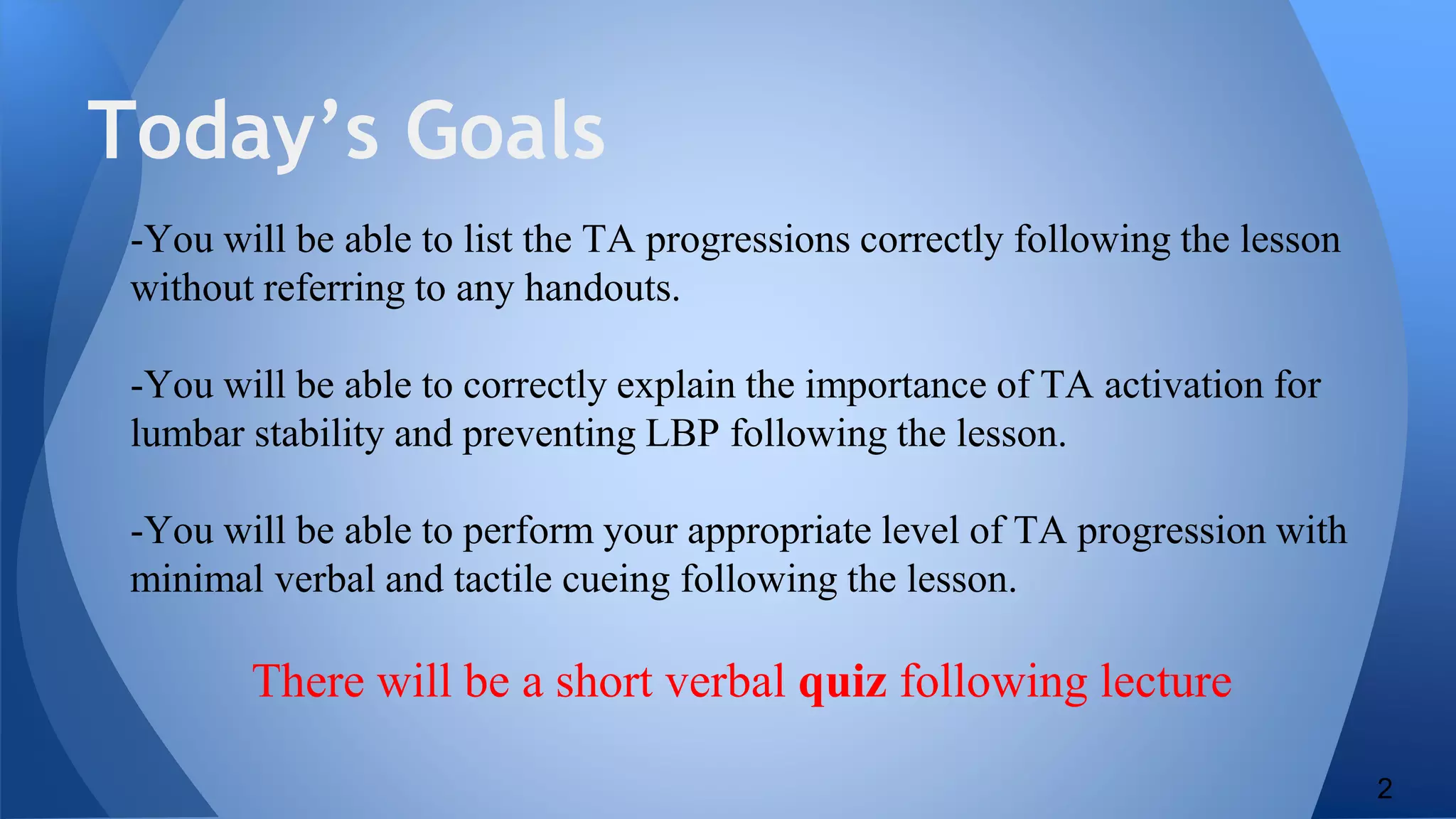 Today’s Goals

-You will be able to list the TA progressions correctly following the lesson without referring to any handouts.

-You will be able to correctly explain the importance of TA activation for lumbar stability and preventing LBP following the lesson.

-You will be able to perform your appropriate level of TA progression with minimal verbal and tactile cueing following the lesson.

There will be a short verbal quiz following lecture

2